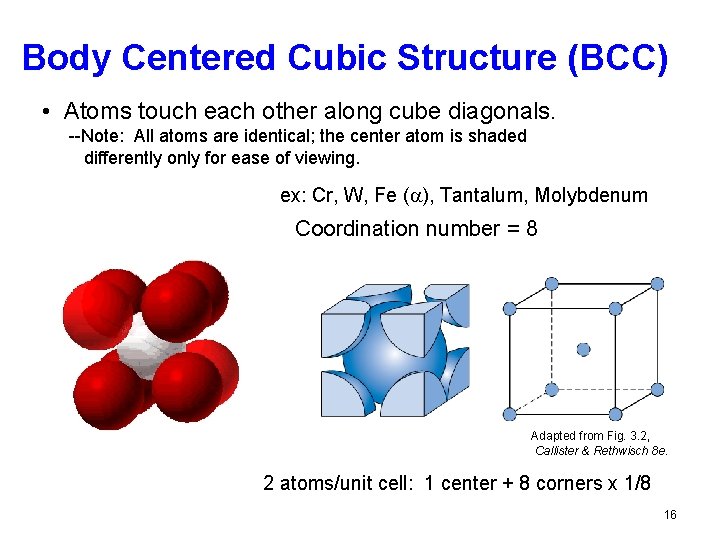 Body Centered Cubic Structure (BCC)

• Atoms touch each other along cube diagonals.
--Note: All atoms are identical; the center atom is shaded differently only for ease of viewing.

ex: Cr, W, Fe ($\alpha$), Tantalum, Molybdenum

Coordination number = 8

Adapted from Fig. 3.2, Callister & Rethwisch 8e.

2 atoms/unit cell: 1 center + 8 corners x 1/8

16